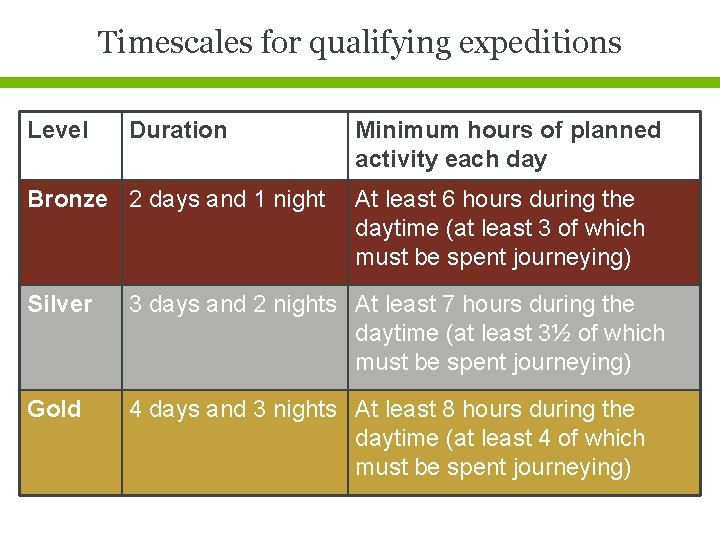 Timescales for qualifying expeditions

| Level | Duration | Minimum hours of planned activity each day |
|---|---|---|
| Bronze | 2 days and 1 night | At least 6 hours during the daytime (at least 3 of which must be spent journeying) |
| Silver | 3 days and 2 nights | At least 7 hours during the daytime (at least 3½ of which must be spent journeying) |
| Gold | 4 days and 3 nights | At least 8 hours during the daytime (at least 4 of which must be spent journeying) |